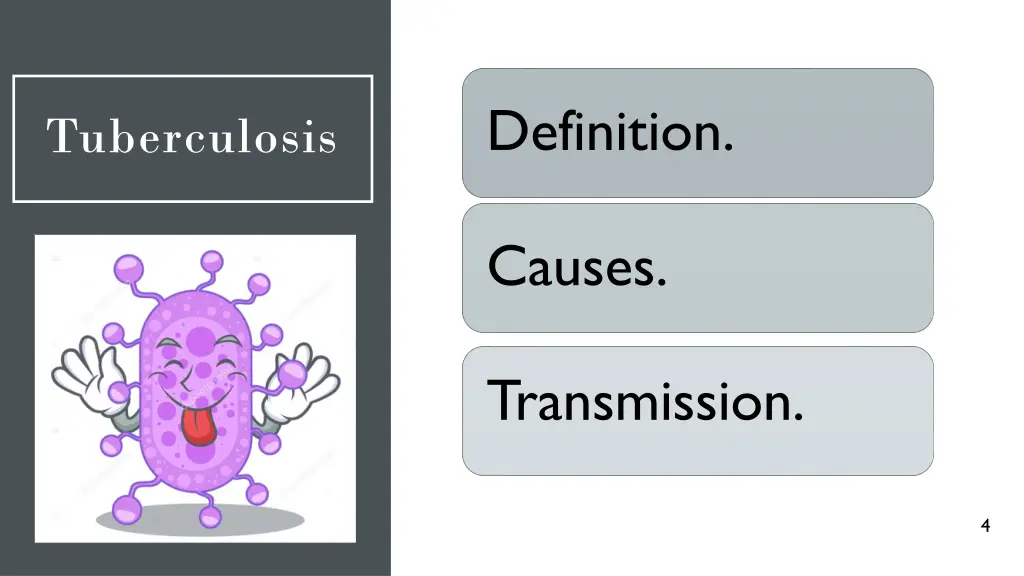 Tuberculosis

Definition.

Causes.

Transmission.

4